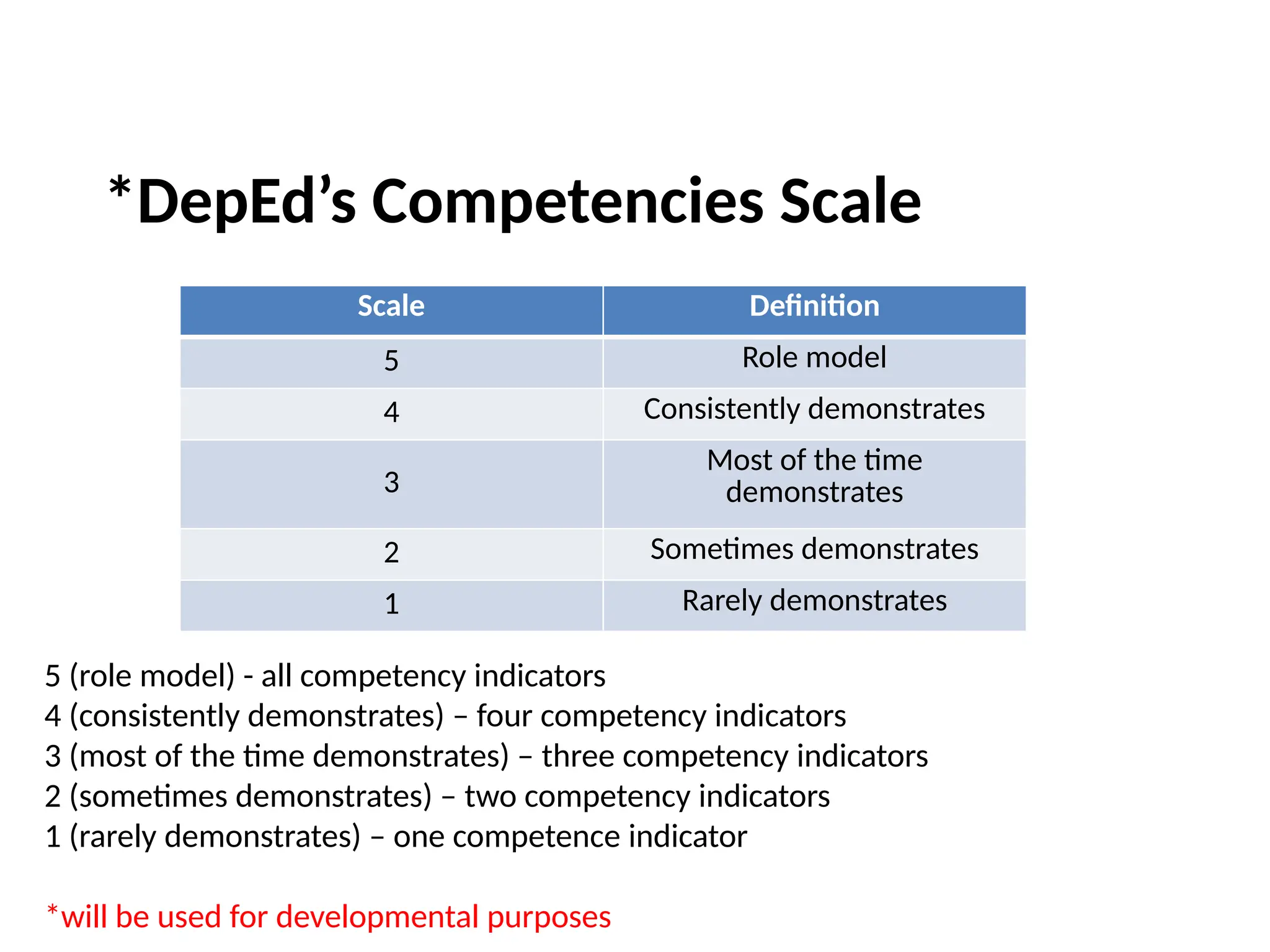 *DepEd’s Competencies Scale

| Scale | Definition |
|---|---|
| 5 | Role model |
| 4 | Consistently demonstrates |
| 3 | Most of the time demonstrates |
| 2 | Sometimes demonstrates |
| 1 | Rarely demonstrates |

5 (role model) - all competency indicators
4 (consistently demonstrates) – four competency indicators
3 (most of the time demonstrates) – three competency indicators
2 (sometimes demonstrates) – two competency indicators
1 (rarely demonstrates) – one competence indicator

*will be used for developmental purposes